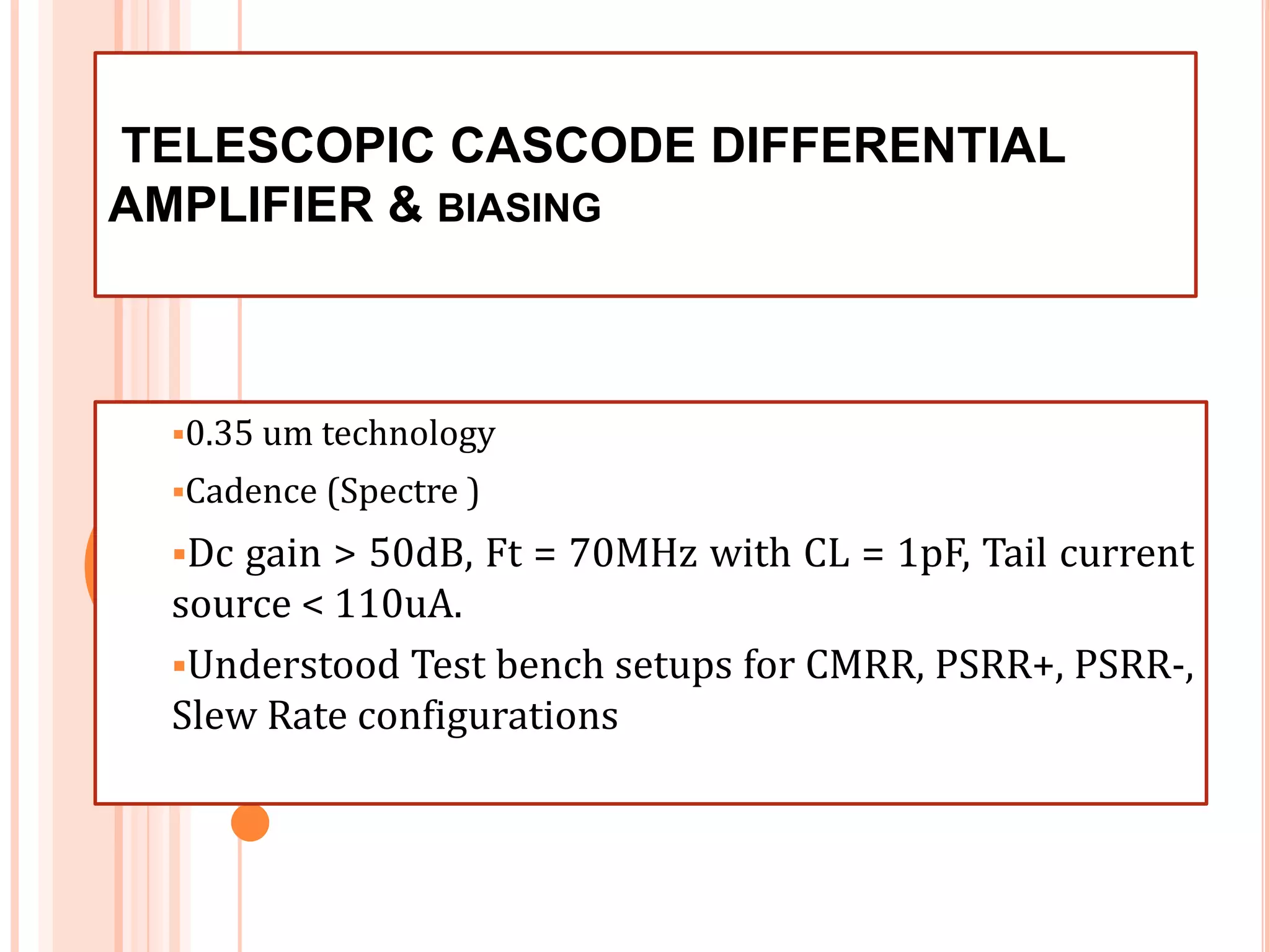 TELESCOPIC CASCODE DIFFERENTIAL AMPLIFIER & BIASING

▪0.35 um technology

▪Cadence (Spectre )

▪Dc gain > 50dB, Ft = 70MHz with CL = 1pF, Tail current source < 110uA.

▪Understood Test bench setups for CMRR, PSRR+, PSRR-, Slew Rate configurations